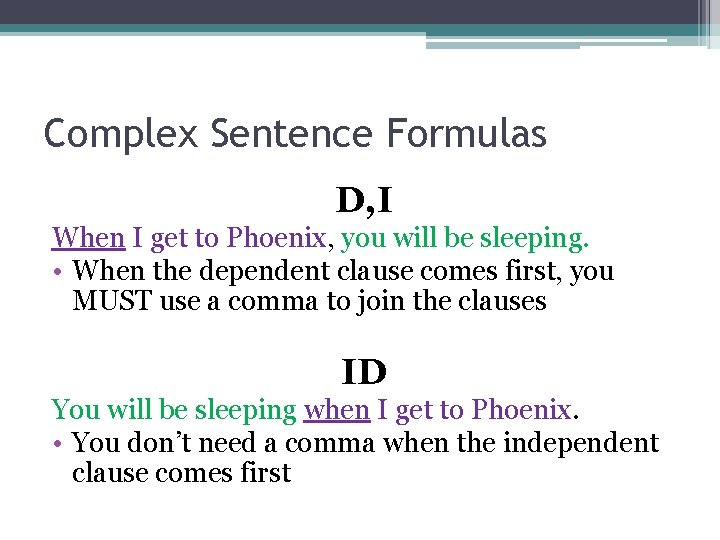 Complex Sentence Formulas

D,I

When I get to Phoenix, you will be sleeping.

• When the dependent clause comes first, you MUST use a comma to join the clauses

ID

You will be sleeping when I get to Phoenix.

• You don't need a comma when the independent clause comes first